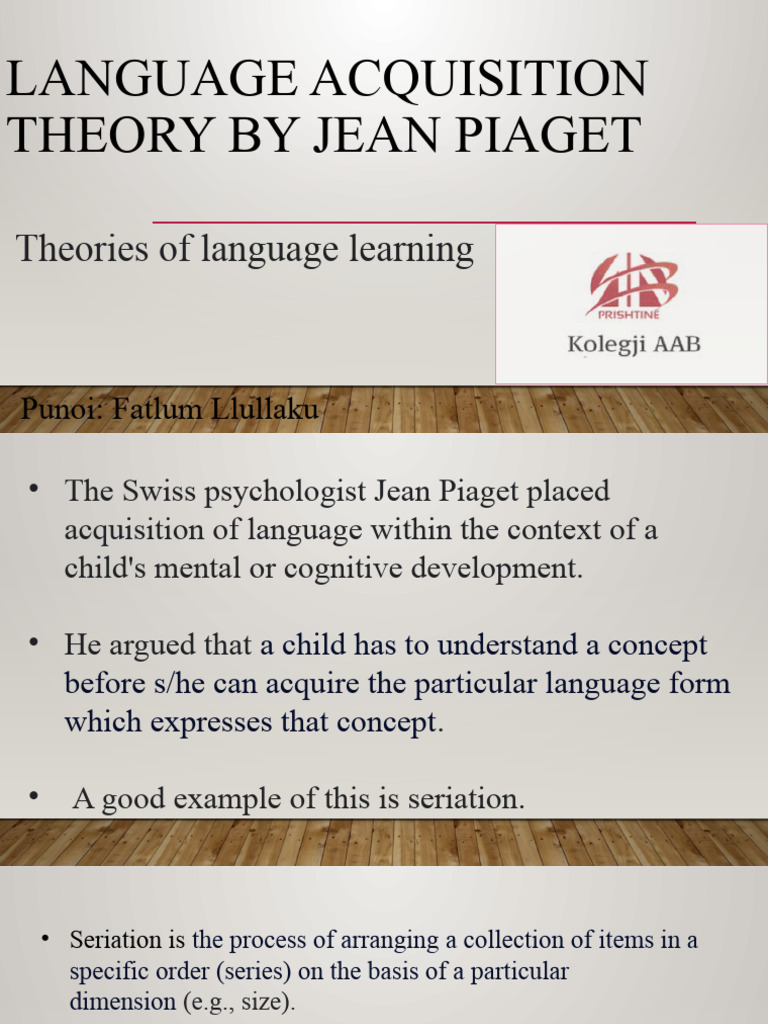 LANGUAGE ACQUISITION THEORY BY JEAN PIAGET

Theories of language learning

AAB
PRISHTINË
Kolegji AAB

Punoi: Fatlum Llullaku

• The Swiss psychologist Jean Piaget placed acquisition of language within the context of a child's mental or cognitive development.

• He argued that a child has to understand a concept before s/he can acquire the particular language form which expresses that concept.

• A good example of this is seriation.

• Seriation is the process of arranging a collection of items in a specific order (series) on the basis of a particular dimension (e.g., size).